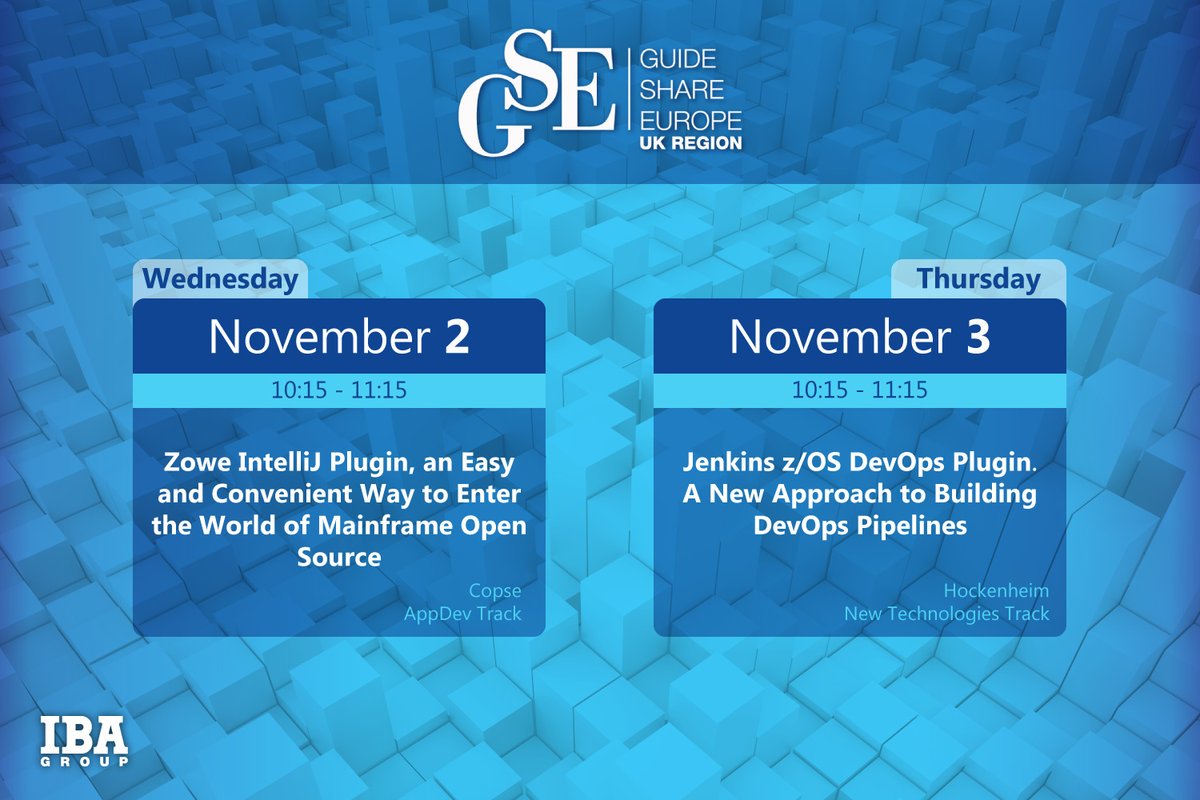 GSE GUIDE SHARE EUROPE UK REGION

Wednesday

November 2

10:15 - 11:15

Zowe IntelliJ Plugin, an Easy and Convenient Way to Enter the World of Mainframe Open Source

Copse
AppDev Track

Thursday

November 3

10:15 - 11:15

Jenkins z/OS DevOps Plugin. A New Approach to Building DevOps Pipelines

Hockenheim
New Technologies Track

IBA GROUP